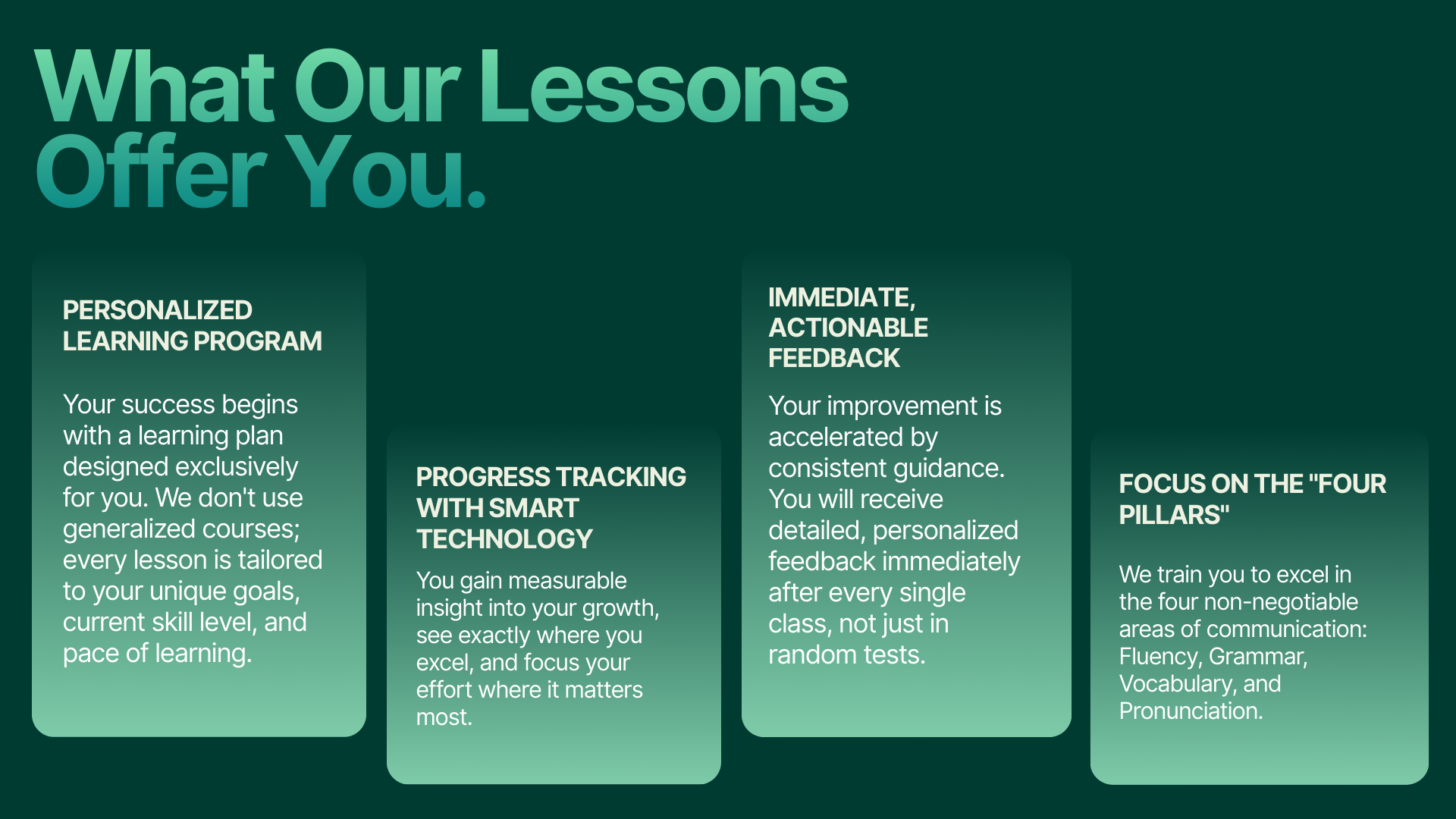 What Our Lessons Offer You.

PERSONALIZED LEARNING PROGRAM

Your success begins with a learning plan designed exclusively for you. We don't use generalized courses; every lesson is tailored to your unique goals, current skill level, and pace of learning.

PROGRESS TRACKING WITH SMART TECHNOLOGY

You gain measurable insight into your growth, see exactly where you excel, and focus your effort where it matters most.

IMMEDIATE, ACTIONABLE FEEDBACK

Your improvement is accelerated by consistent guidance. You will receive detailed, personalized feedback immediately after every single class, not just in random tests.

FOCUS ON THE "FOUR PILLARS"

We train you to excel in the four non-negotiable areas of communication: Fluency, Grammar, Vocabulary, and Pronunciation.